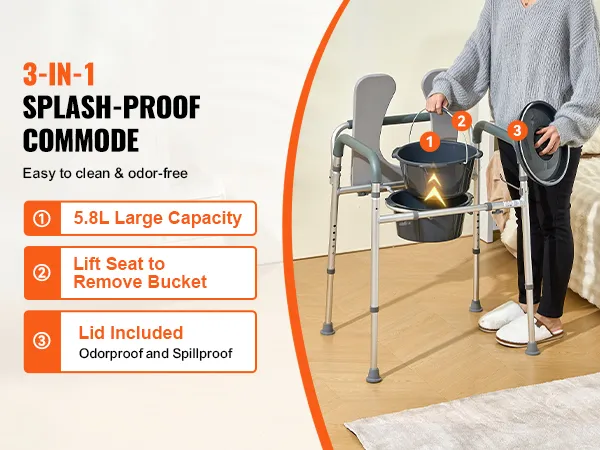 3-IN-1
SPLASH-PROOF
COMMODE

Easy to clean & odor-free

① 5.8L Large Capacity

② Lift Seat to Remove Bucket

③ Lid Included
Odorproof and Spillproof

1
2
3